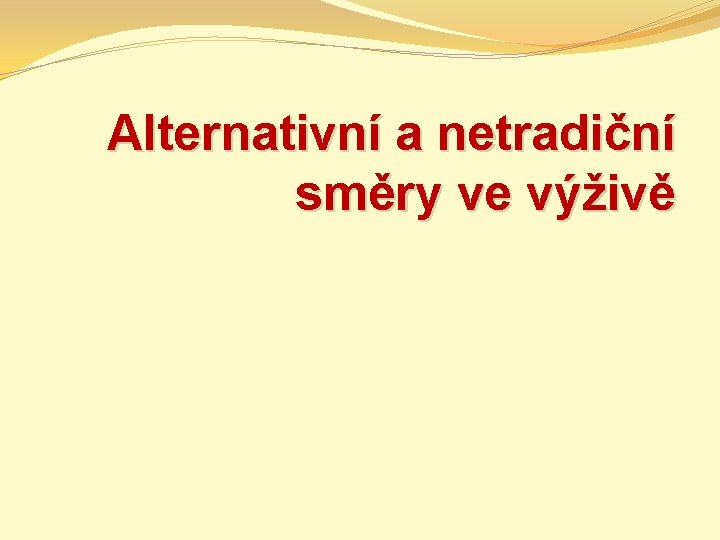 Alternativní a netradiční směry ve výživě